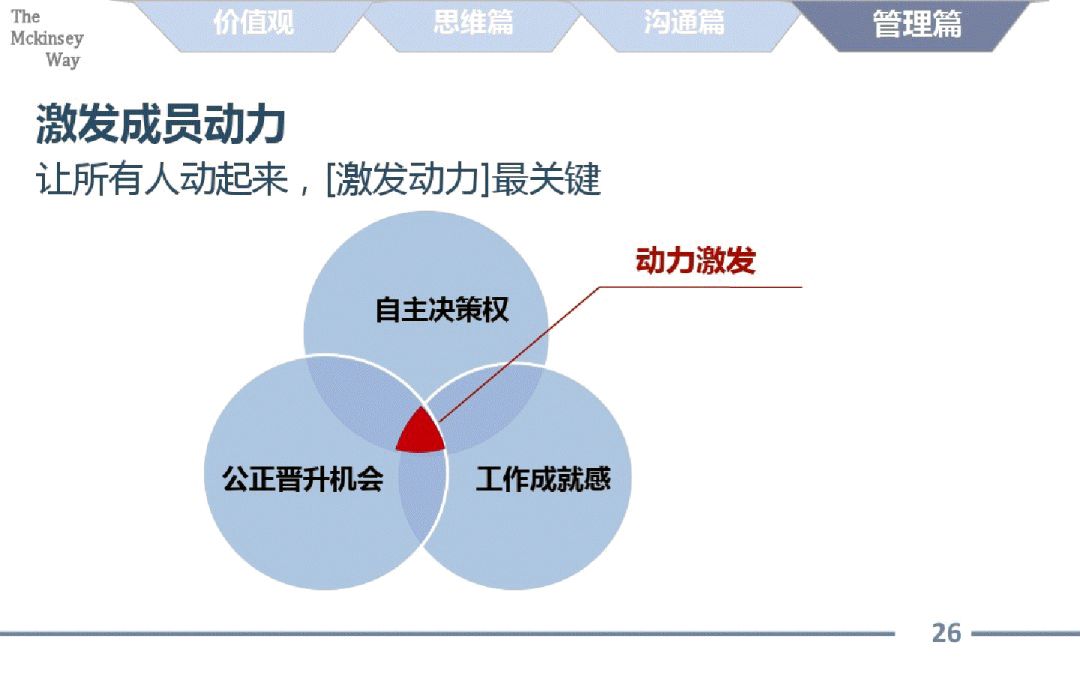 The Mckinsey Way

价值观 思维篇 沟通篇 管理篇

激发成员动力

让所有人动起来，[激发动力]最关键

动力激发

自主决策权

公正晋升机会

工作成就感

26